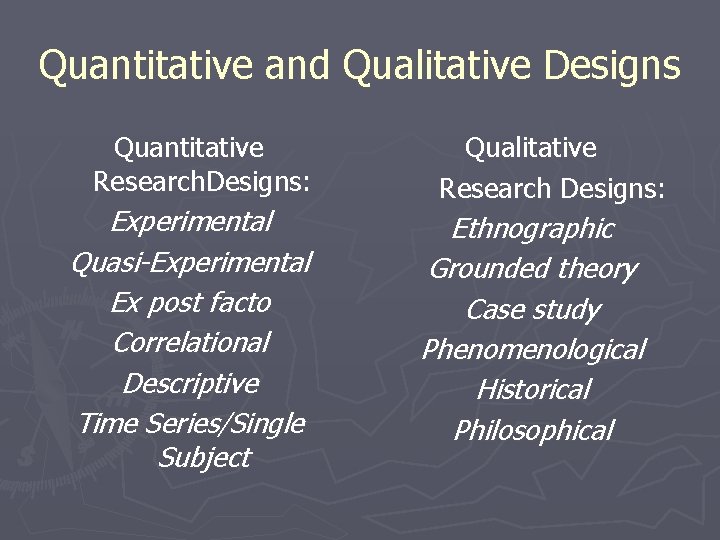 Quantitative and Qualitative Designs

Quantitative ResearchDesigns:
Experimental
Quasi-Experimental
Ex post facto
Correlational
Descriptive
Time Series/Single Subject

Qualitative Research Designs:
Ethnographic
Grounded theory
Case study
Phenomenological
Historical
Philosophical